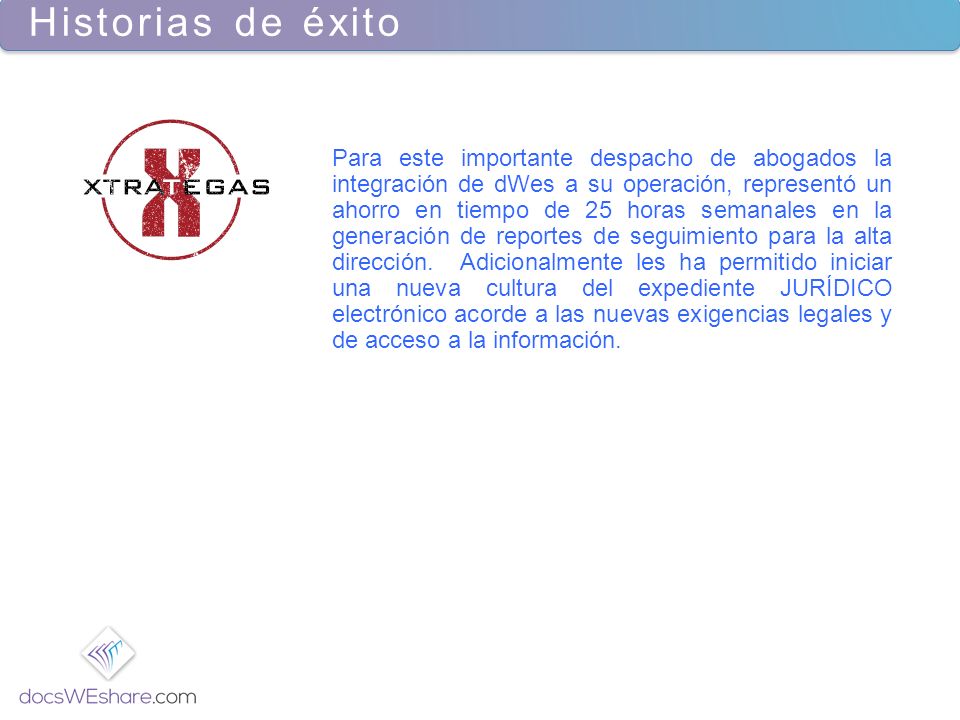 Historias de éxito

XTRATEGAS

Para este importante despacho de abogados la integración de dWes a su operación, representó un ahorro en tiempo de 25 horas semanales en la generación de reportes de seguimiento para la alta dirección. Adicionalmente les ha permitido iniciar una nueva cultura del expediente JURÍDICO electrónico acorde a las nuevas exigencias legales y de acceso a la información.

docsWEshare.com